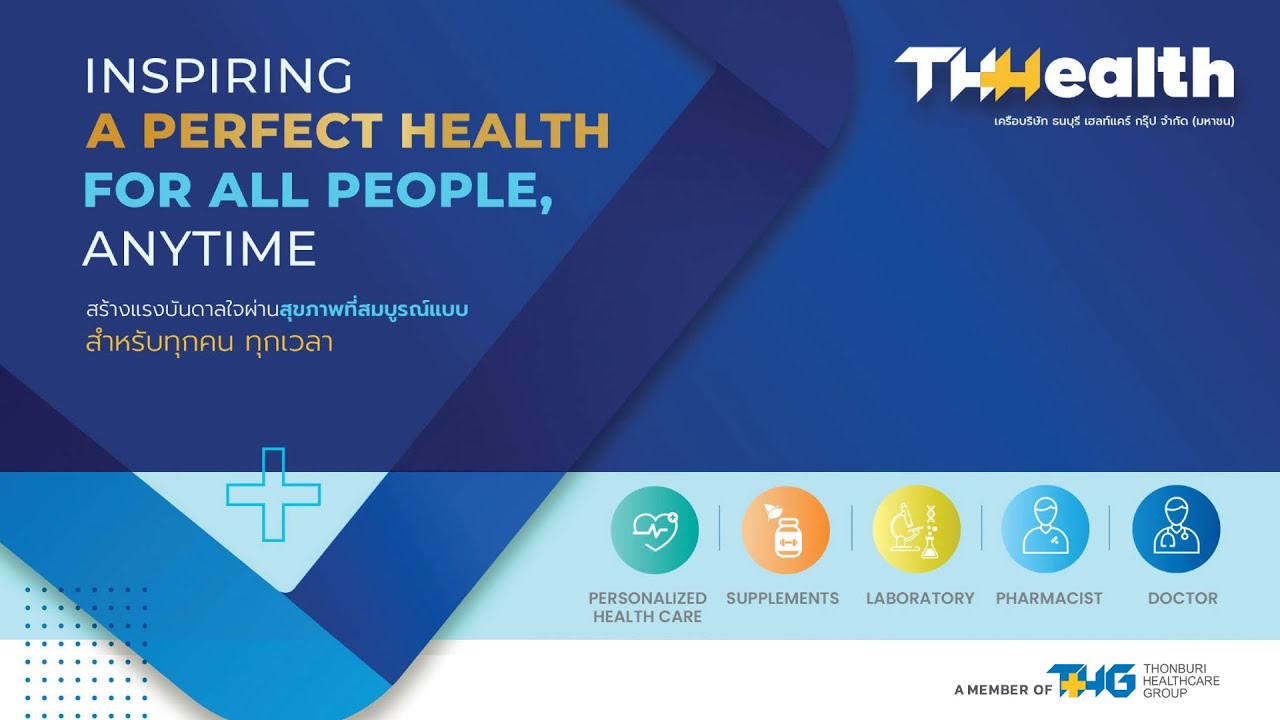 INSPIRING
A PERFECT HEALTH
FOR ALL PEOPLE,
ANYTIME

สร้างแรงบันดาลใจผ่านสุขภาพที่สมบูรณ์แบบ
สำหรับทุกคน ทุกเวลา

THHealth
เครือบริษัท ธนบุรี เฮลท์แคร์ กรุ๊ป จำกัด (มหาชน)

PERSONALIZED HEALTH CARE
SUPPLEMENTS
LABORATORY
PHARMACIST
DOCTOR

A MEMBER OF THG THONBURI HEALTHCARE GROUP